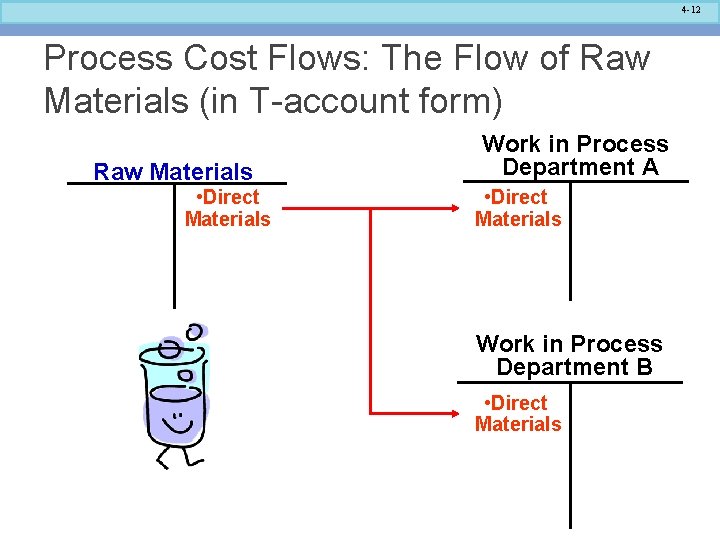 4-12

Process Cost Flows: The Flow of Raw Materials (in T-account form)

Raw Materials

•Direct Materials

Work in Process Department A

•Direct Materials

Work in Process Department B

•Direct Materials